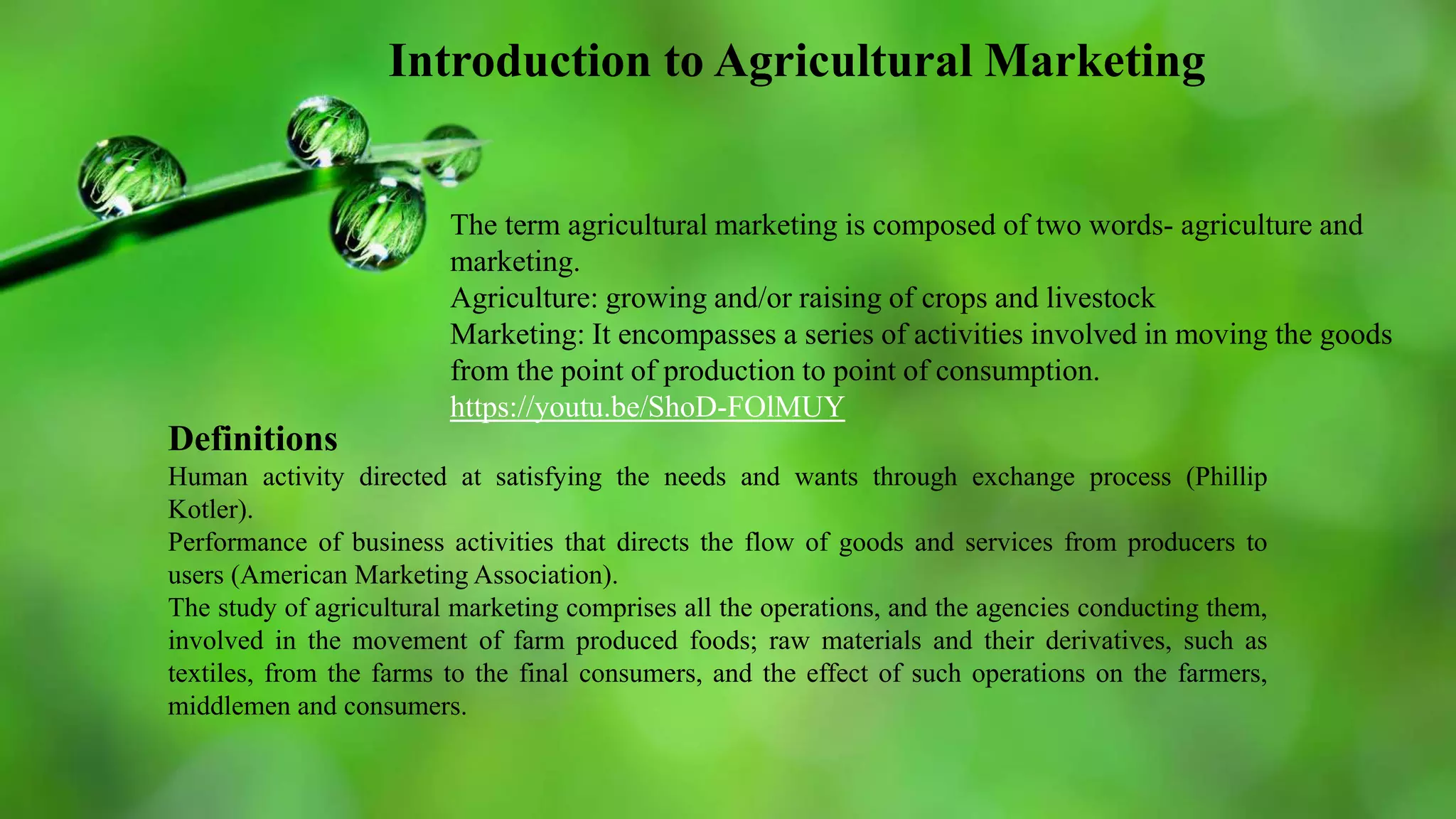 Introduction to Agricultural Marketing

The term agricultural marketing is composed of two words- agriculture and marketing.
Agriculture: growing and/or raising of crops and livestock
Marketing: It encompasses a series of activities involved in moving the goods from the point of production to point of consumption.
https://youtu.be/ShoD-FOlMUY

Definitions
Human activity directed at satisfying the needs and wants through exchange process (Phillip Kotler).
Performance of business activities that directs the flow of goods and services from producers to users (American Marketing Association).
The study of agricultural marketing comprises all the operations, and the agencies conducting them, involved in the movement of farm produced foods; raw materials and their derivatives, such as textiles, from the farms to the final consumers, and the effect of such operations on the farmers, middlemen and consumers.